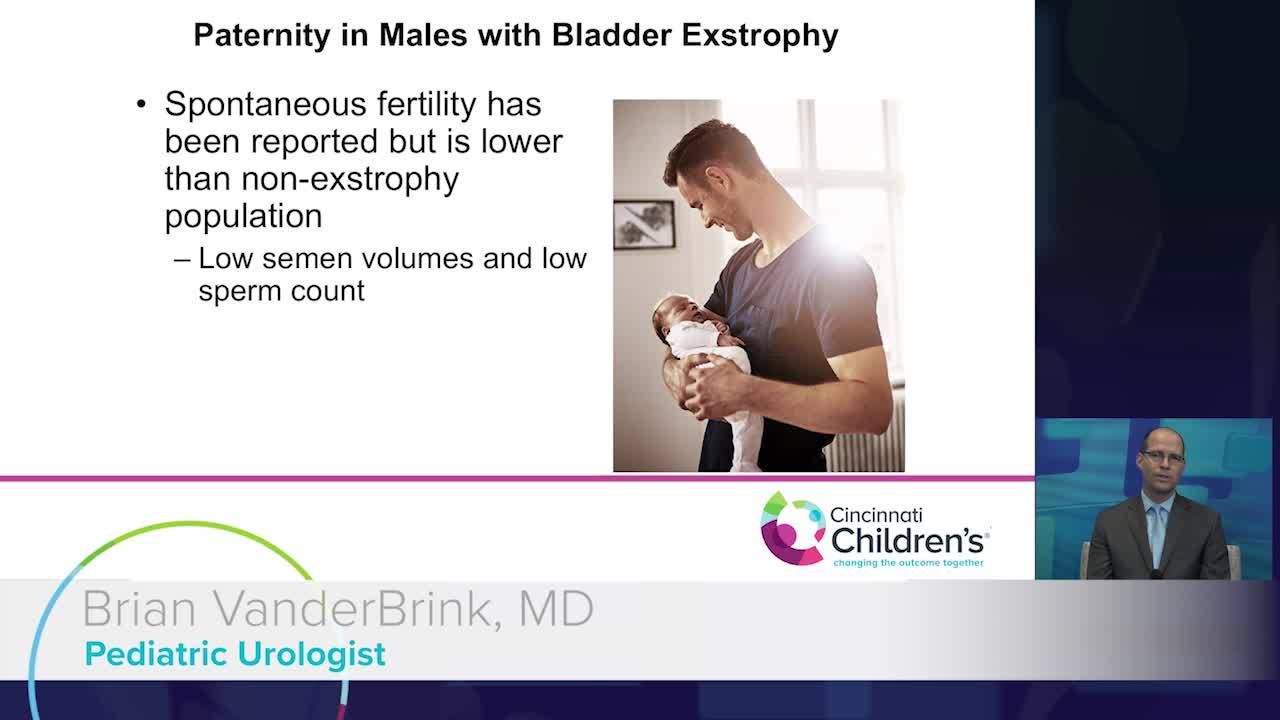 Paternity in Males with Bladder Exstrophy

• Spontaneous fertility has been reported but is lower than non-exstrophy population
– Low semen volumes and low sperm count

Cincinnati Children's
changing the outcome together

Brian VanderBrink, MD
Pediatric Urologist